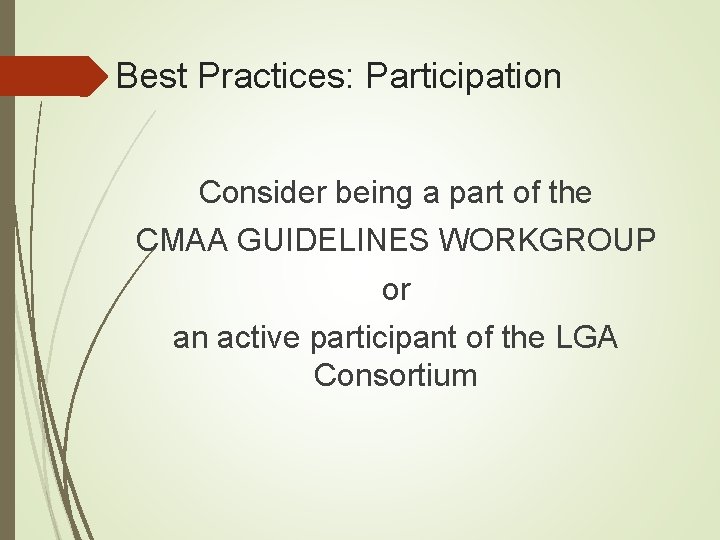 Best Practices: Participation

Consider being a part of the

CMAA GUIDELINES WORKGROUP

or

an active participant of the LGA Consortium